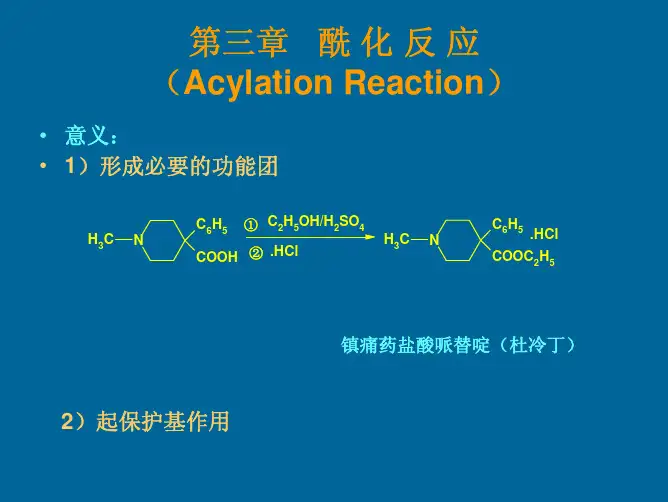 第三章 酰 化 反 应
（Acylation Reaction）

• 意义：
• 1）形成必要的功能团

$H_3C$—N $C_6H_5$ COOH ① $C_2H_5OH/H_2SO_4$ ② .HCl $H_3C$—N $C_6H_5$ .HCl $COOC_2H_5$

镇痛药盐酸哌替啶（杜冷丁）

2）起保护基作用